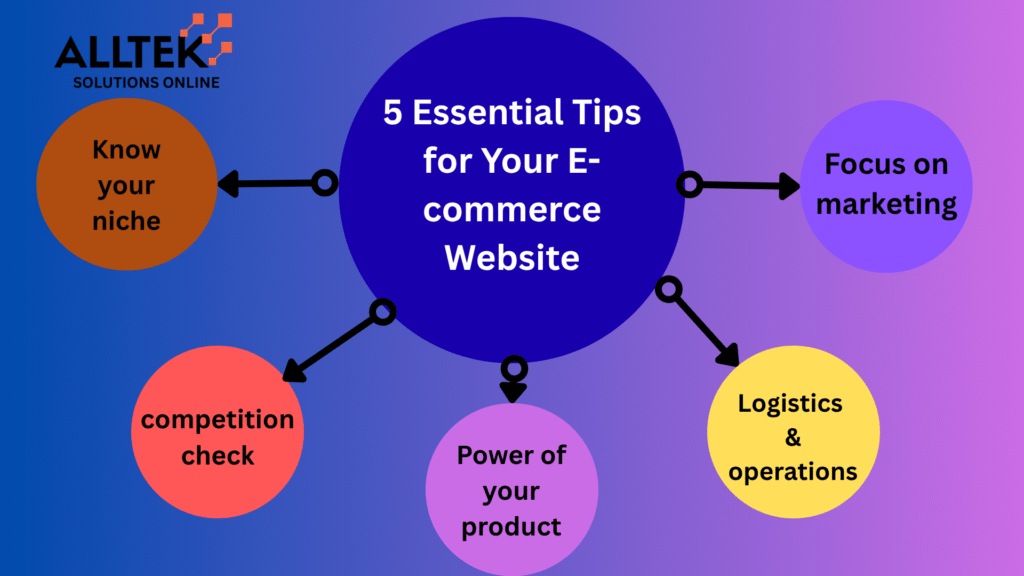 ALLTEK
SOLUTIONS ONLINE

5 Essential Tips for Your E-commerce Website

Know your niche

Focus on marketing

competition check

Power of your product

Logistics & operations